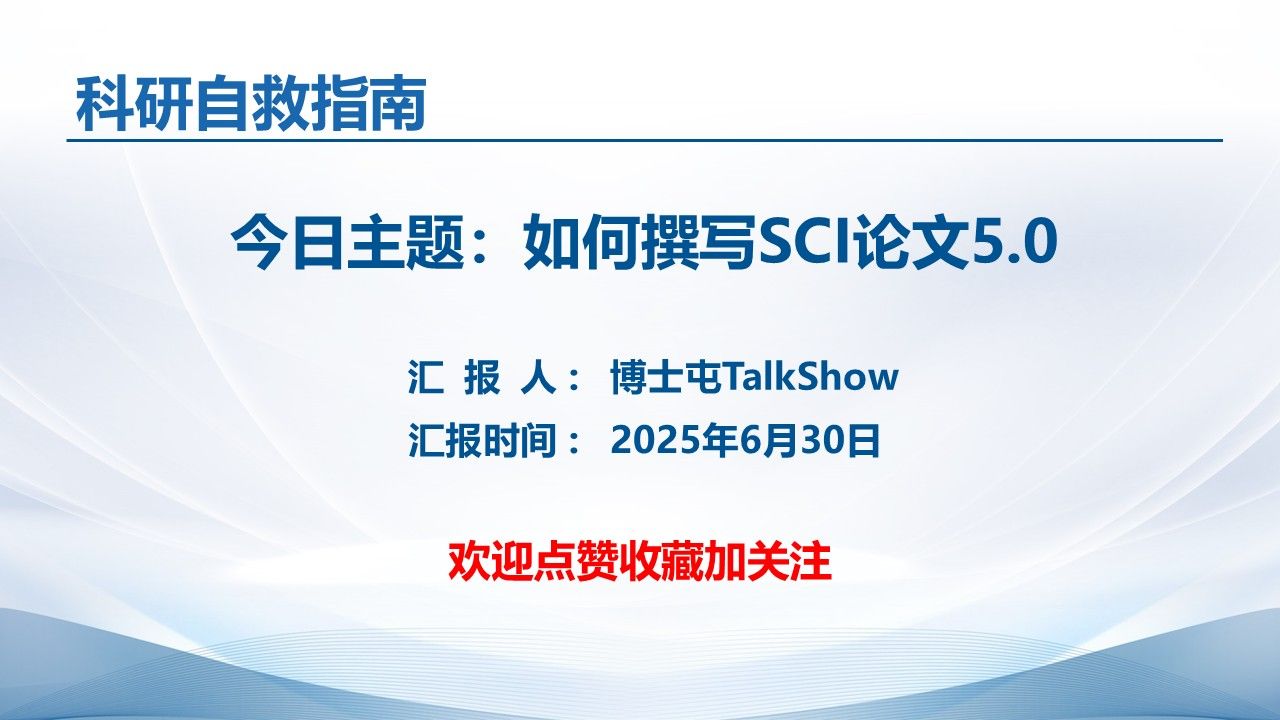 科研自救指南

今日主题：如何撰写SCI论文5.0

汇 报 人： 博士屯TalkShow
汇报时间： 2025年6月30日

欢迎点赞收藏加关注